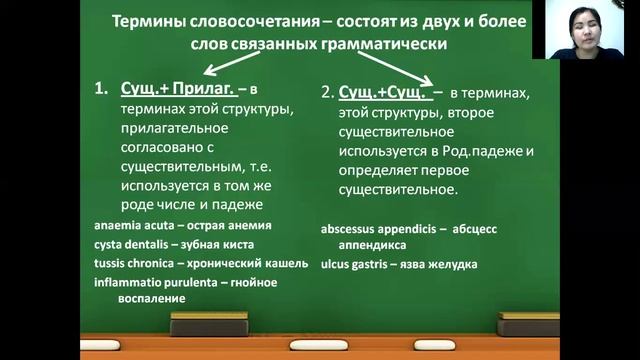 Термины словосочетания – состоят из двух и более слов связанных грамматически

1. Сущ.+ Прилаг. – в терминах этой структуры, прилагательное согласовано с существительным, т.е. используется в том же роде числе и падеже

anaemia acuta – острая анемия
cysta dentalis – зубная киста
tussis chronica – хронический кашель
inflammatio purulenta – гнойное воспаление

2. Сущ.+Сущ. – в терминах, этой структуры, второе существительное используется в Род.падеже и определяет первое существительное.

abscessus appendicis – абсцесс аппендикса
ulcus gastris – язва желудка